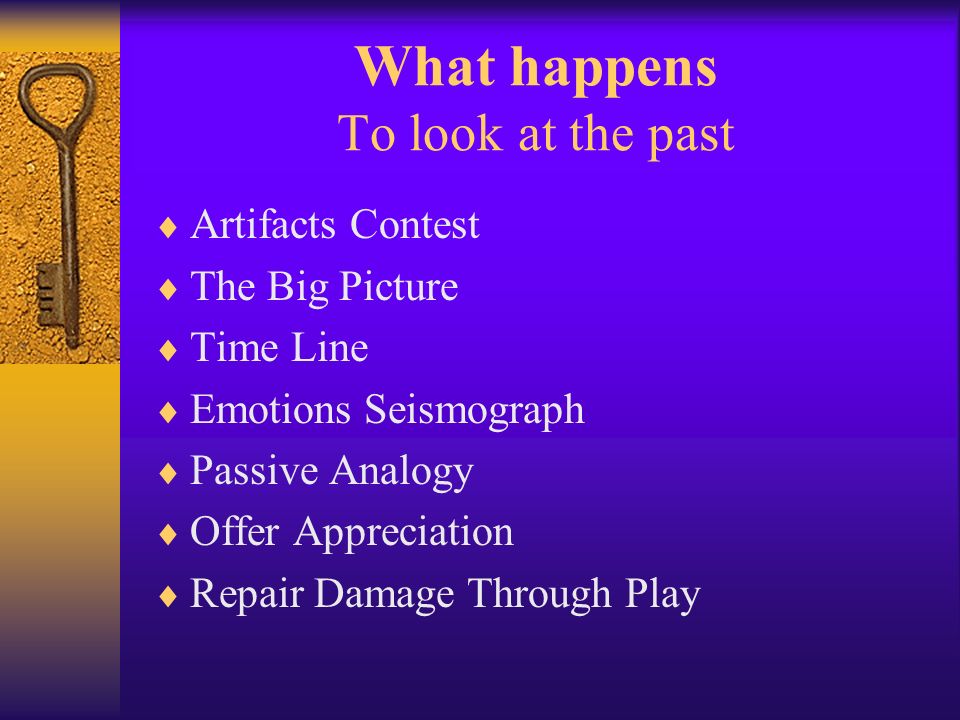 What happens
To look at the past

♦ Artifacts Contest
♦ The Big Picture
♦ Time Line
♦ Emotions Seismograph
♦ Passive Analogy
♦ Offer Appreciation
♦ Repair Damage Through Play